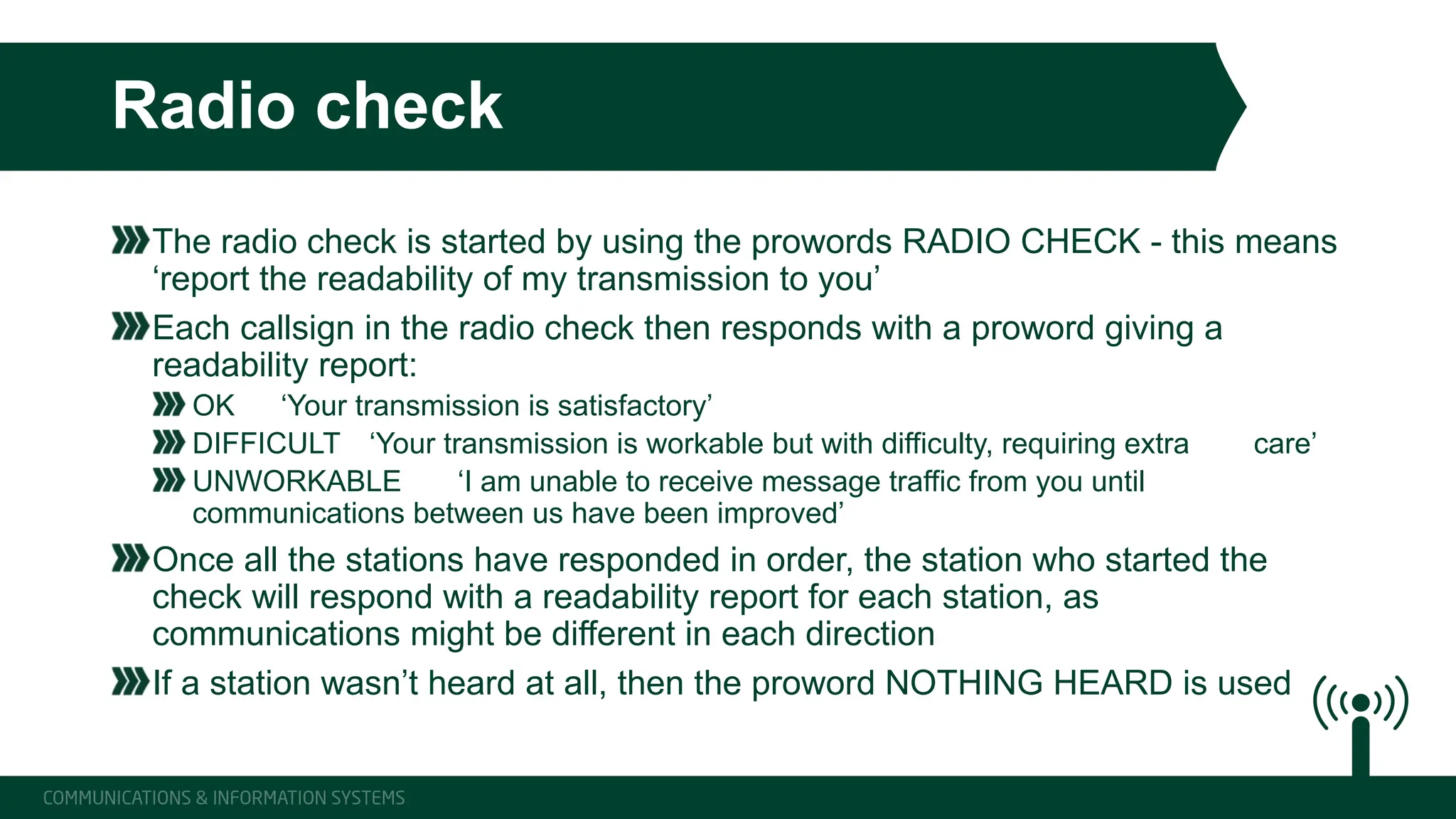 Radio check

The radio check is started by using the prowords RADIO CHECK - this means ‘report the readability of my transmission to you’

Each callsign in the radio check then responds with a proword giving a readability report:

OK ‘Your transmission is satisfactory’

DIFFICULT ‘Your transmission is workable but with difficulty, requiring extra care’

UNWORKABLE ‘I am unable to receive message traffic from you until communications between us have been improved’

Once all the stations have responded in order, the station who started the check will respond with a readability report for each station, as communications might be different in each direction

If a station wasn’t heard at all, then the proword NOTHING HEARD is used

COMMUNICATIONS & INFORMATION SYSTEMS